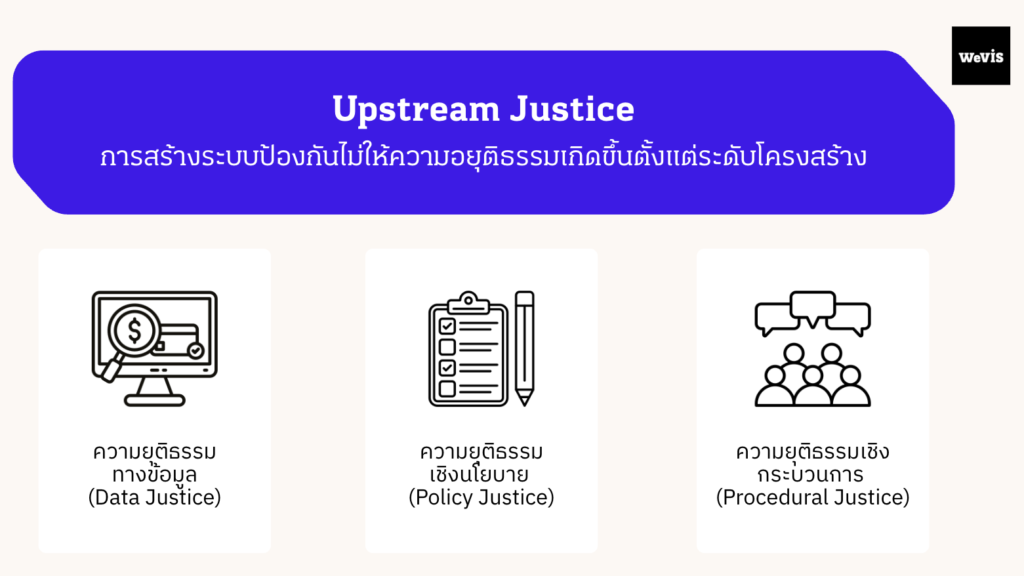 WeVIS

Upstream Justice

การสร้างระบบป้องกันไม่ให้ความอยุติธรรมเกิดขึ้นตั้งแต่ระดับโครงสร้าง

ความยุติธรรม
ทางข้อมูล
(Data Justice)

ความยุติธรรม
เชิงนโยบาย
(Policy Justice)

ความยุติธรรมเชิง
กระบวนการ
(Procedural Justice)